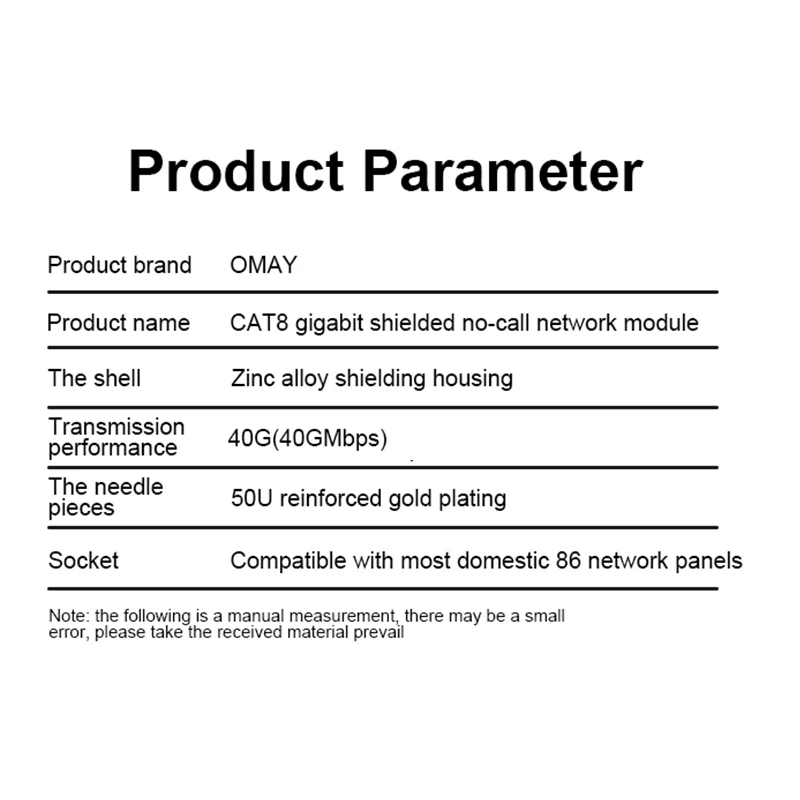 Product Parameter

| Product brand | OMAY |
|---|---|
| Product name | CAT8 gigabit shielded no-call network module |
| The shell | Zinc alloy shielding housing |
| Transmission performance | 40G(40GMbps) |
| The needle pieces | 50U reinforced gold plating |
| Socket | Compatible with most domestic 86 network panels |

Note: the following is a manual measurement, there may be a small error, please take the received material prevail